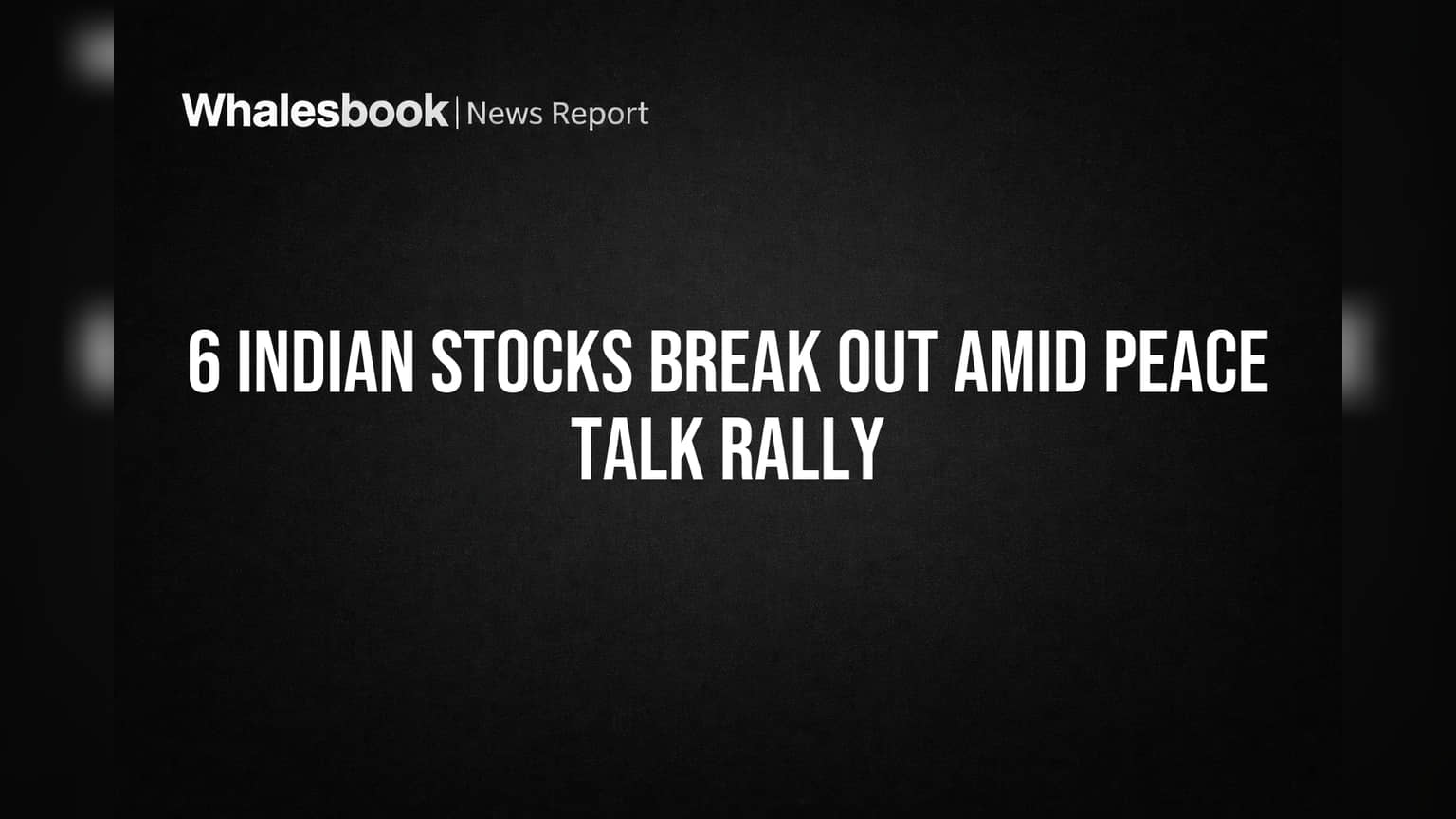 Whalesbook | News Report

6 INDIAN STOCKS BREAK OUT AMID PEACE TALK RALLY